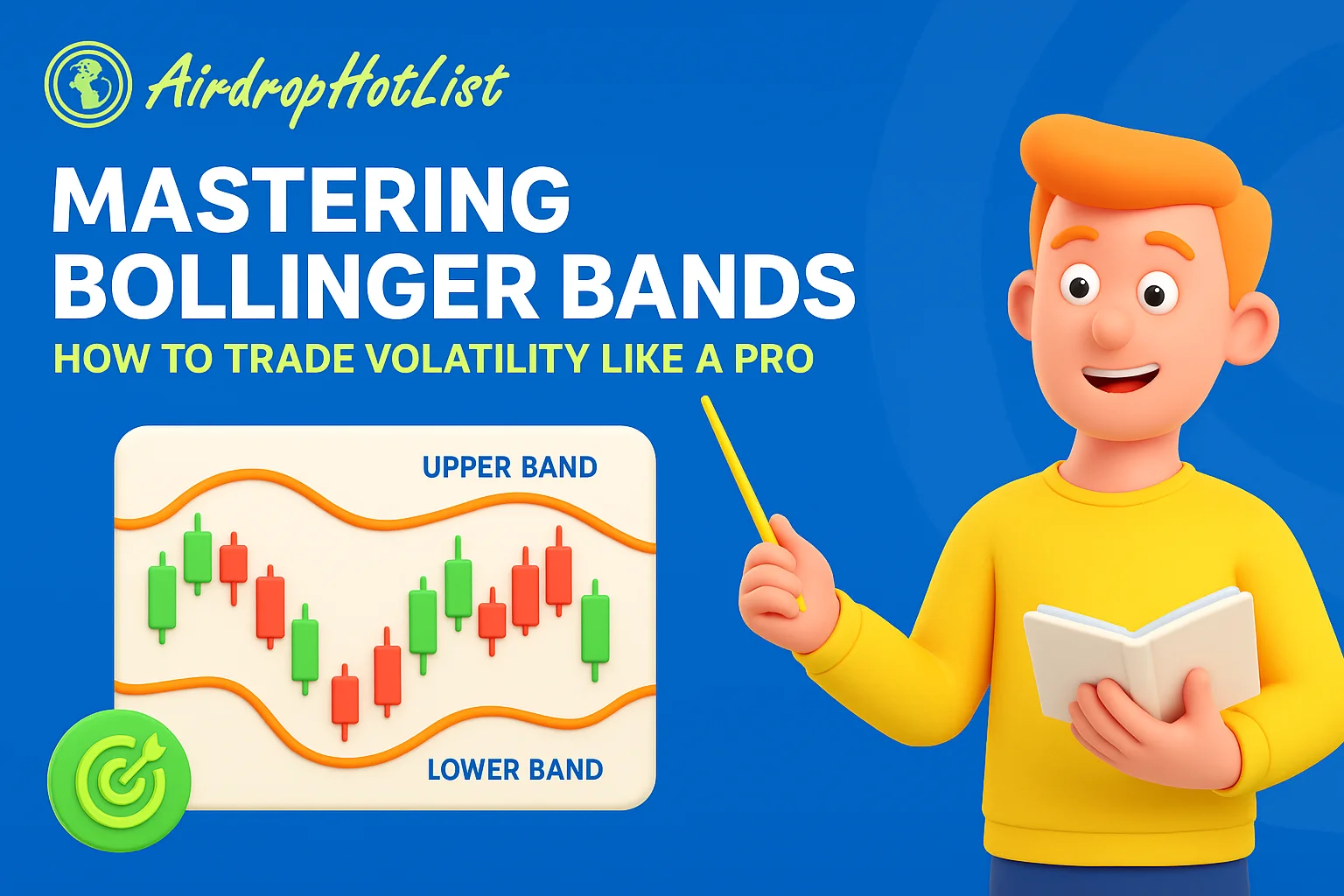 AirdropHotList

MASTERING BOLLINGER BANDS

HOW TO TRADE VOLATILITY LIKE A PRO

UPPER BAND

LOWER BAND